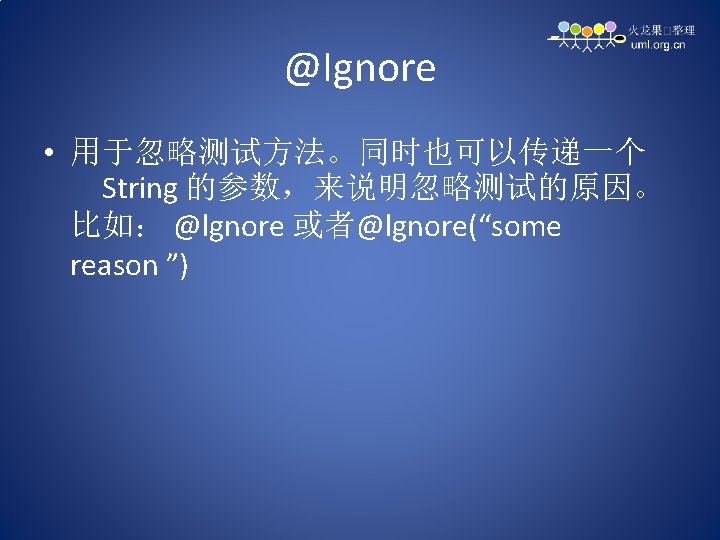 火龙果□整理
uml.org.cn

@Ignore

• 用于忽略测试方法。同时也可以传递一个 String 的参数，来说明忽略测试的原因。比如： @Ignore 或者@Ignore(“some reason ”)